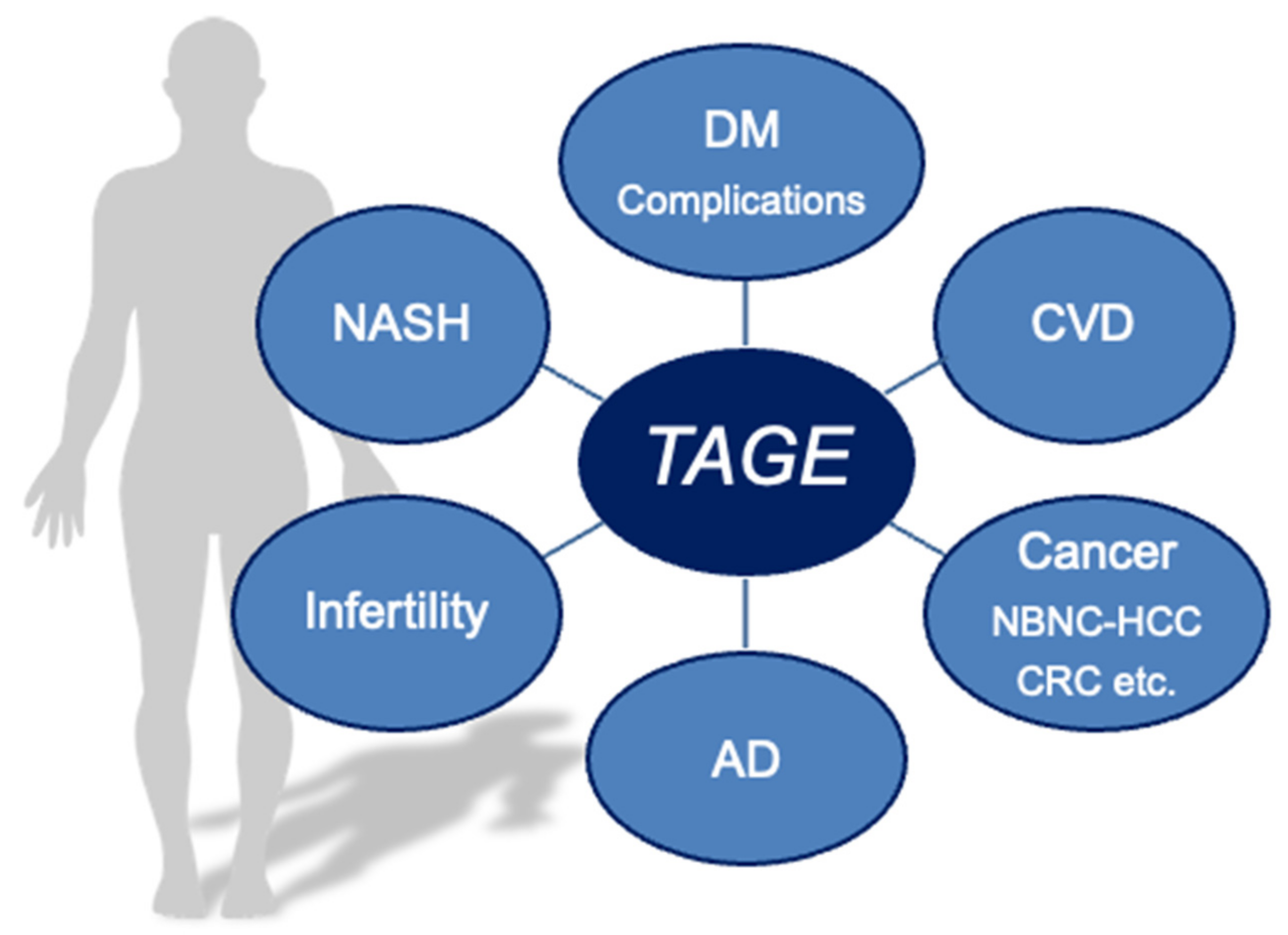 DM
Complications

NASH

CVD

TAGE

Infertility

Cancer
NBNC-HCC
CRC etc.

AD